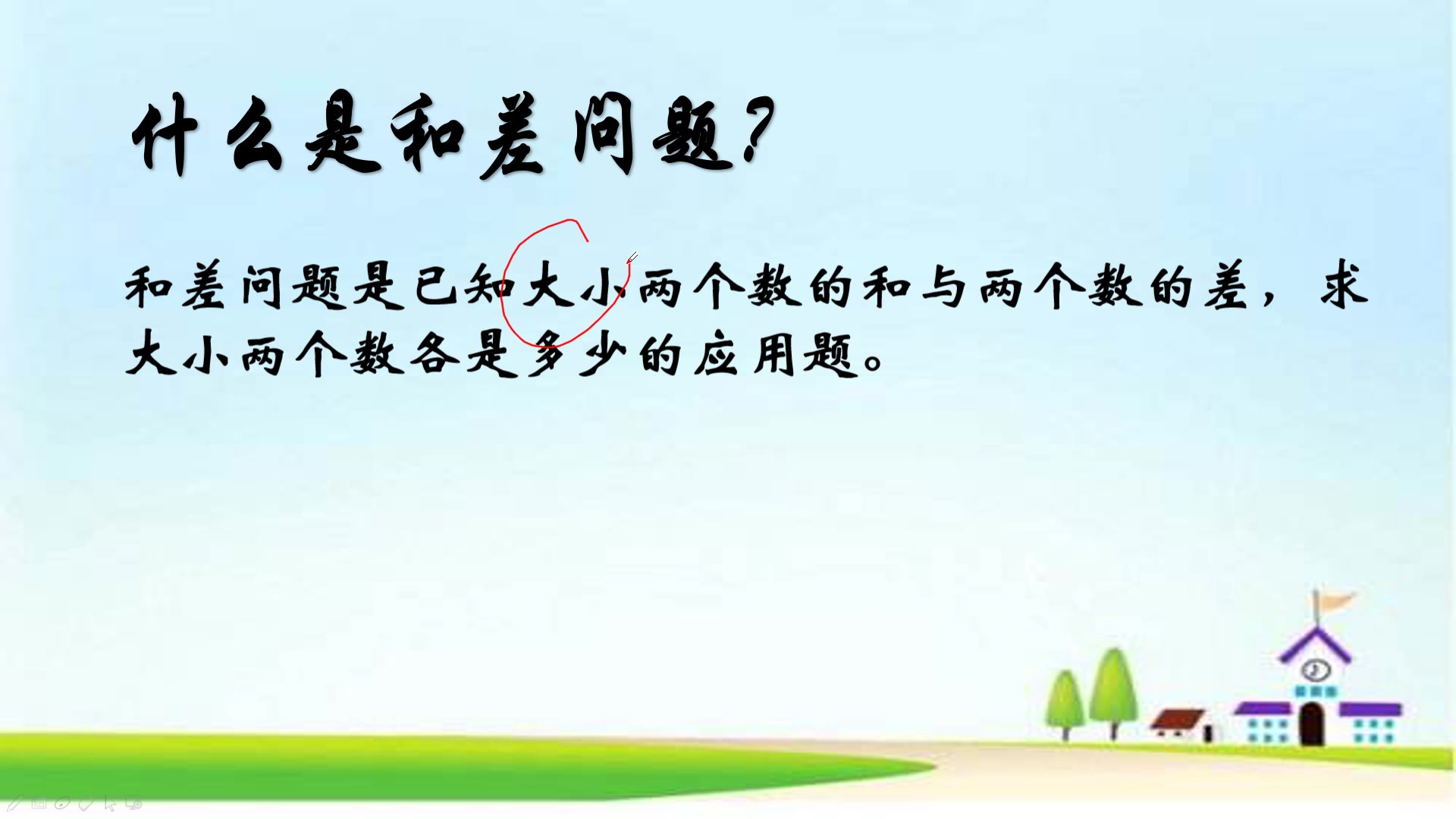 什么是和差问题？

和差问题是已知大小两个数的和与两个数的差，求大小两个数各是多少的应用题。